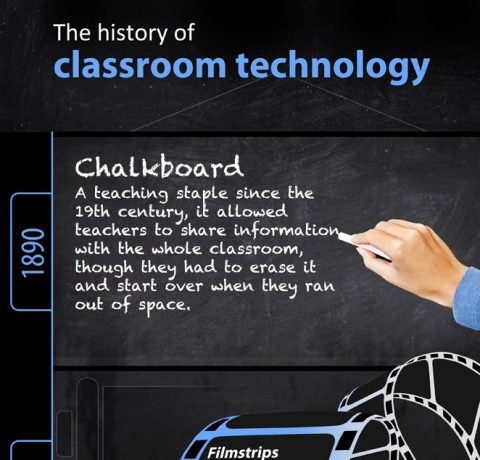 The history of
classroom technology

1890

Chalkboard
A teaching staple since the 19th century, it allowed teachers to share information with the whole classroom, though they had to erase it and start over when they ran out of space.

Filmstrips